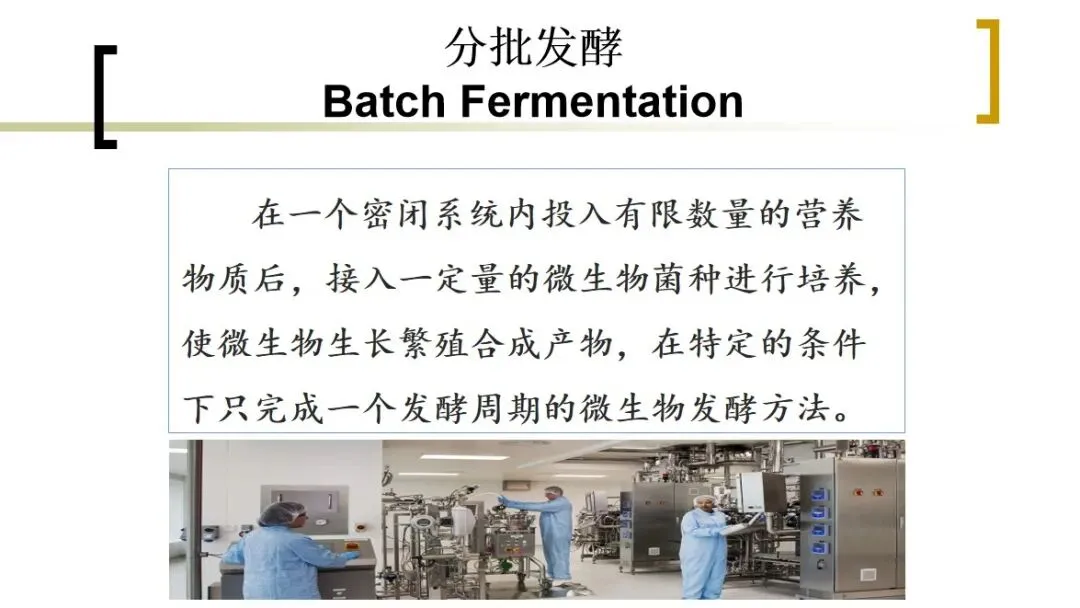 分批发酵
Batch Fermentation

在一个密闭系统内投入有限数量的营养物质后，接入一定量的微生物菌种进行培养，使微生物生长繁殖合成产物，在特定的条件下只完成一个发酵周期的微生物发酵方法。